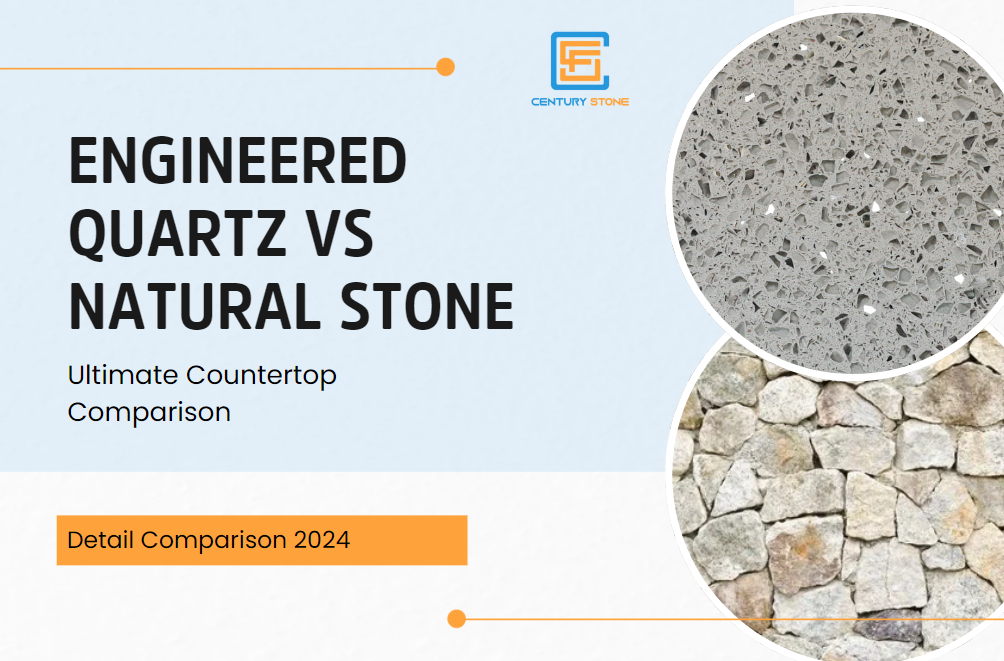 CENTURY STONE

ENGINEERED QUARTZ VS NATURAL STONE

Ultimate Countertop Comparison

Detail Comparison 2024